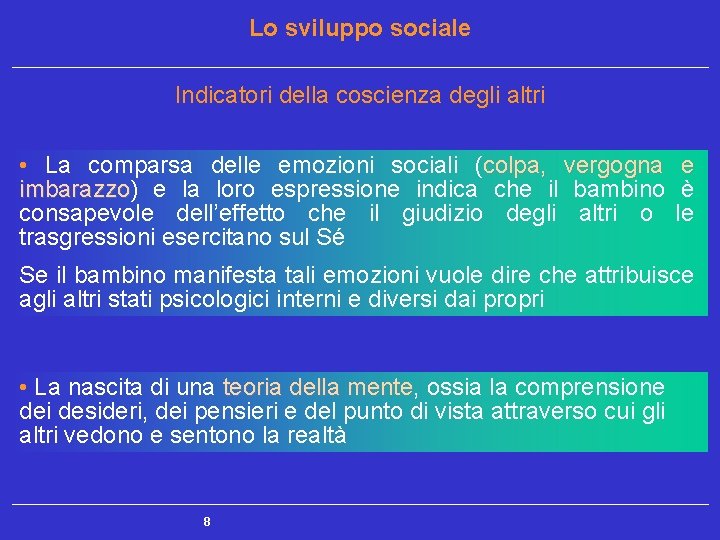 Lo sviluppo sociale

Indicatori della coscienza degli altri

• La comparsa delle emozioni sociali (colpa, vergogna e imbarazzo) e la loro espressione indica che il bambino è consapevole dell'effetto che il giudizio degli altri o le trasgressioni esercitano sul Sé

Se il bambino manifesta tali emozioni vuole dire che attribuisce agli altri stati psicologici interni e diversi dai propri

• La nascita di una teoria della mente, ossia la comprensione dei desideri, dei pensieri e del punto di vista attraverso cui gli altri vedono e sentono la realtà

8